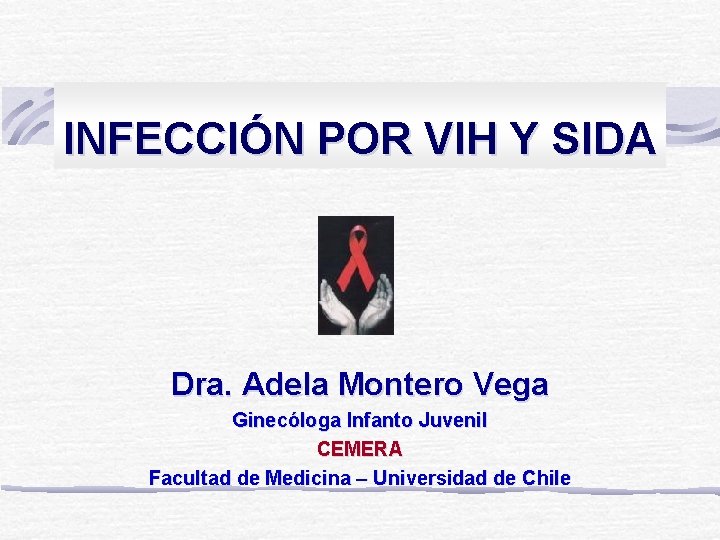 INFECCIÓN POR VIH Y SIDA

Dra. Adela Montero Vega

Ginecóloga Infanto Juvenil

CEMERA

Facultad de Medicina – Universidad de Chile